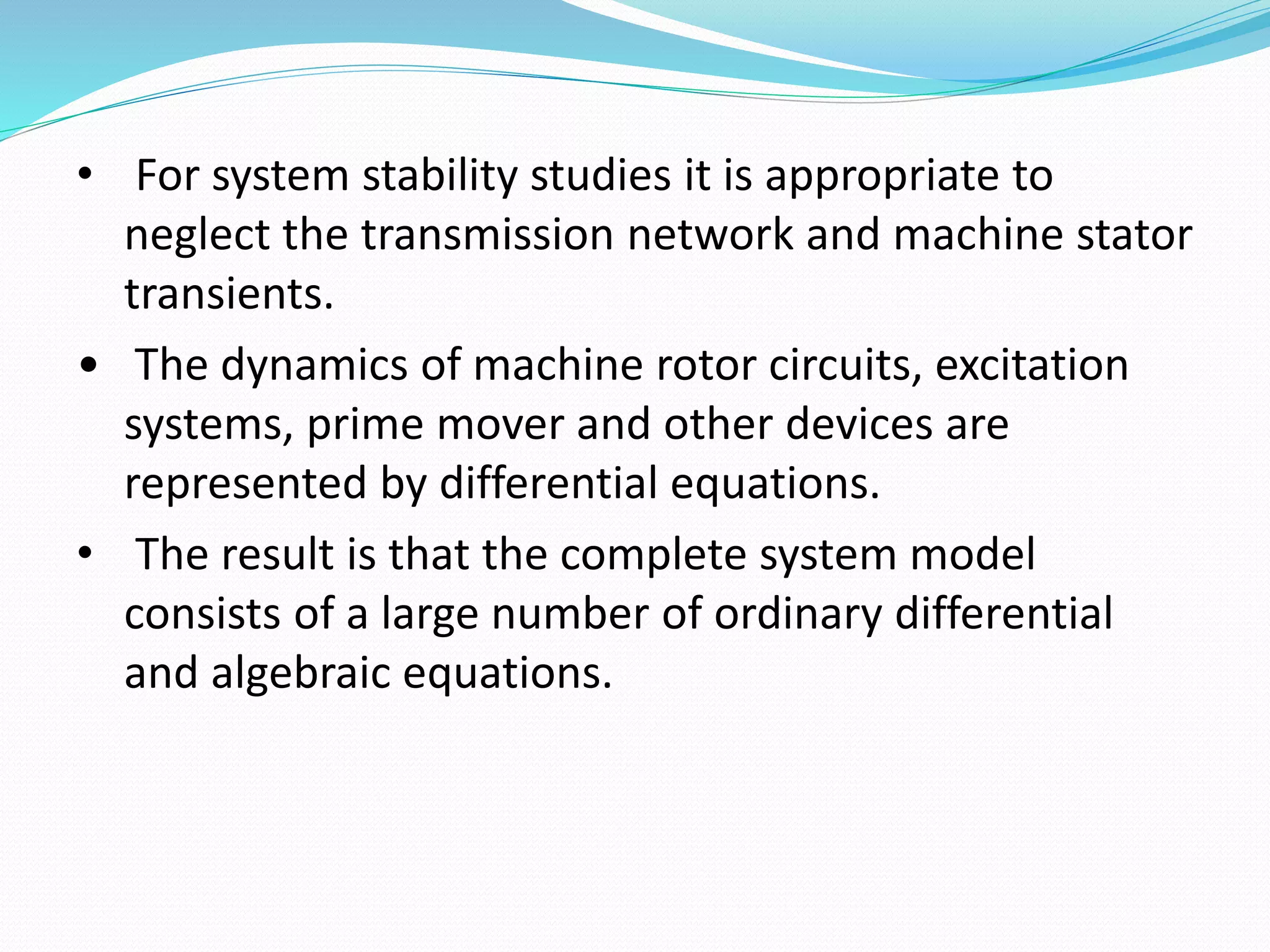 • For system stability studies it is appropriate to neglect the transmission network and machine stator transients.

• The dynamics of machine rotor circuits, excitation systems, prime mover and other devices are represented by differential equations.

• The result is that the complete system model consists of a large number of ordinary differential and algebraic equations.